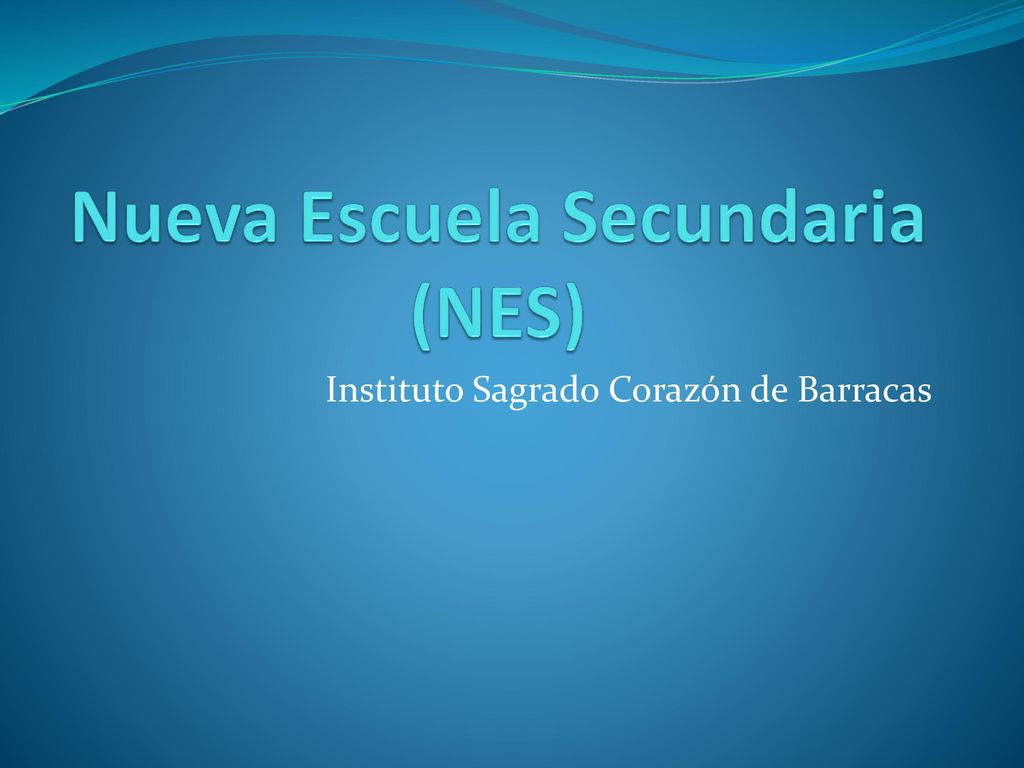 Nueva Escuela Secundaria (NES)

Instituto Sagrado Corazón de Barracas